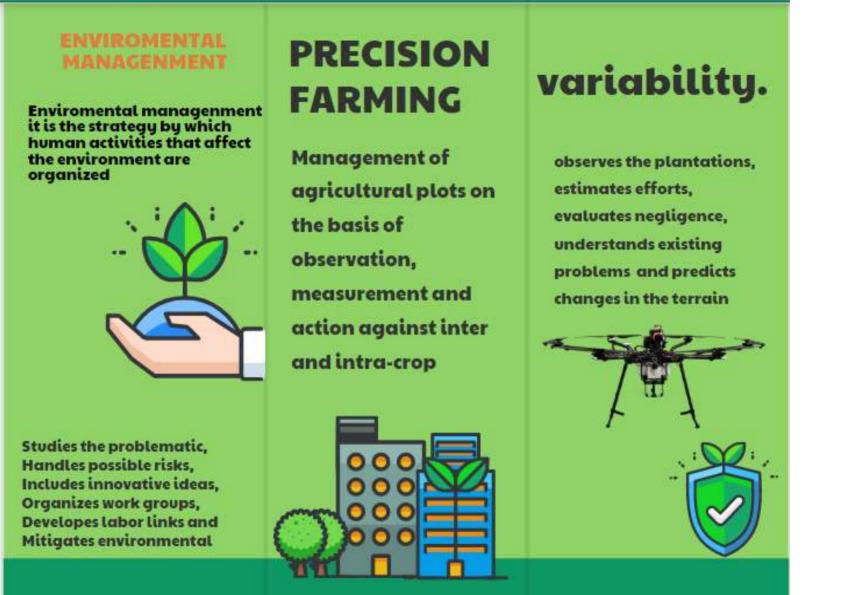 ENVIROMENTAL MANAGENMENT

Enviromental managenment it is the strategy by which human activities that affect the environment are organized

Studies the problematic, Handles possible risks, Includes innovative ideas, Organizes work groups, Developes labor links and Mitigates environmental

PRECISION FARMING

Management of agricultural plots on the basis of observation, measurement and action against inter and intra-crop

variability.

observes the plantations, estimates efforts, evaluates negligence, understands existing problems and predicts changes in the terrain